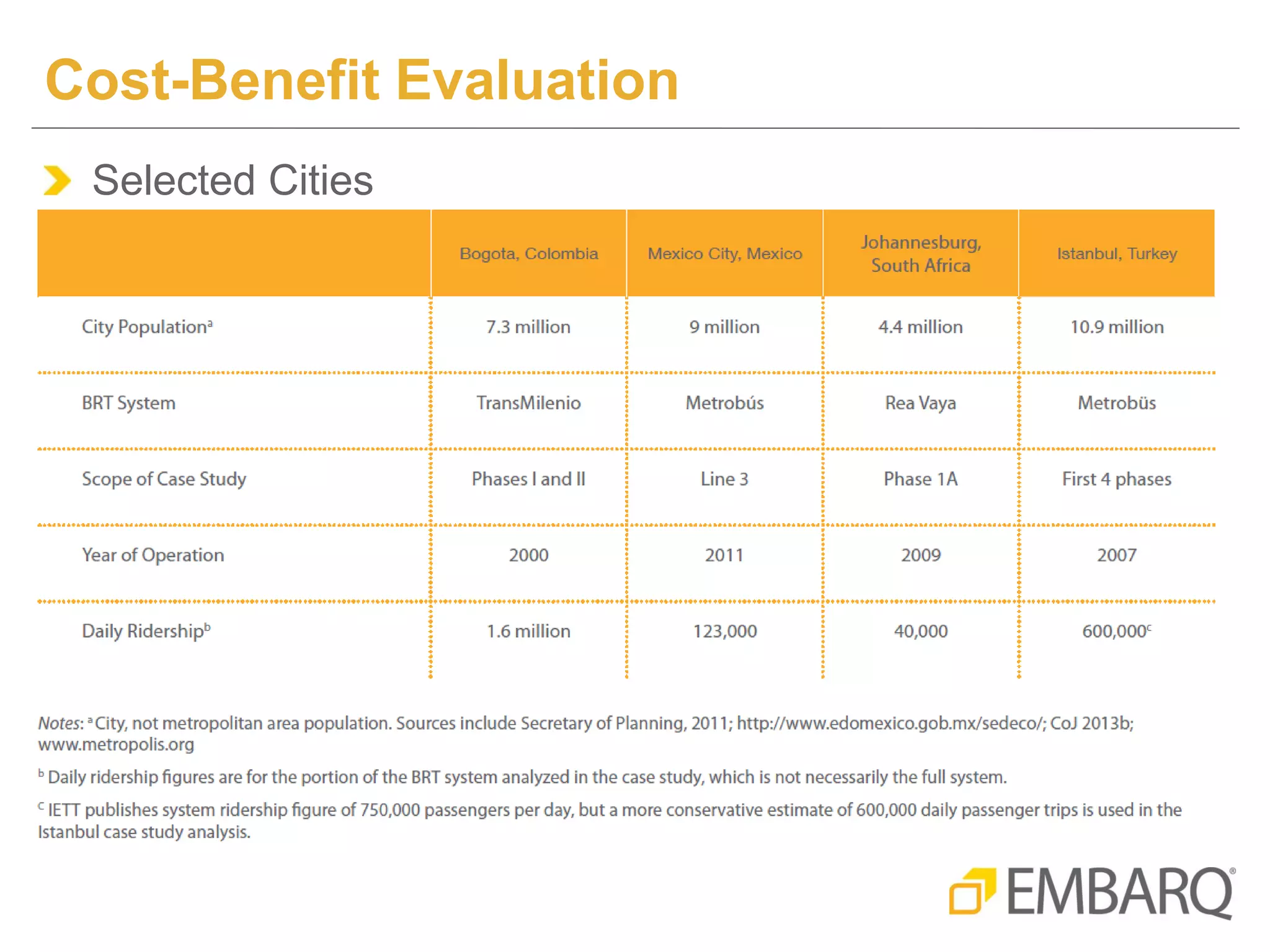 Cost-Benefit Evaluation

Selected Cities

| | Bogota, Colombia | Mexico City, Mexico | Johannesburg, South Africa | Istanbul, Turkey |
|---|---|---|---|---|
| City Population$^a$ | 7.3 million | 9 million | 4.4 million | 10.9 million |
| BRT System | TransMilenio | Metrobús | Rea Vaya | Metrobüs |
| Scope of Case Study | Phases I and II | Line 3 | Phase 1A | First 4 phases |
| Year of Operation | 2000 | 2011 | 2009 | 2007 |
| Daily Ridership$^b$ | 1.6 million | 123,000 | 40,000 | 600,000$^c$ |

Notes: $^a$ City, not metropolitan area population. Sources include Secretary of Planning, 2011; http://www.edomexico.gob.mx/sedeco/; CoJ 2013b; www.metropolis.org

$^b$ Daily ridership figures are for the portion of the BRT system analyzed in the case study, which is not necessarily the full system.

$^c$ IETT publishes system ridership figure of 750,000 passengers per day, but a more conservative estimate of 600,000 daily passenger trips is used in the Istanbul case study analysis.

EMBARQ®